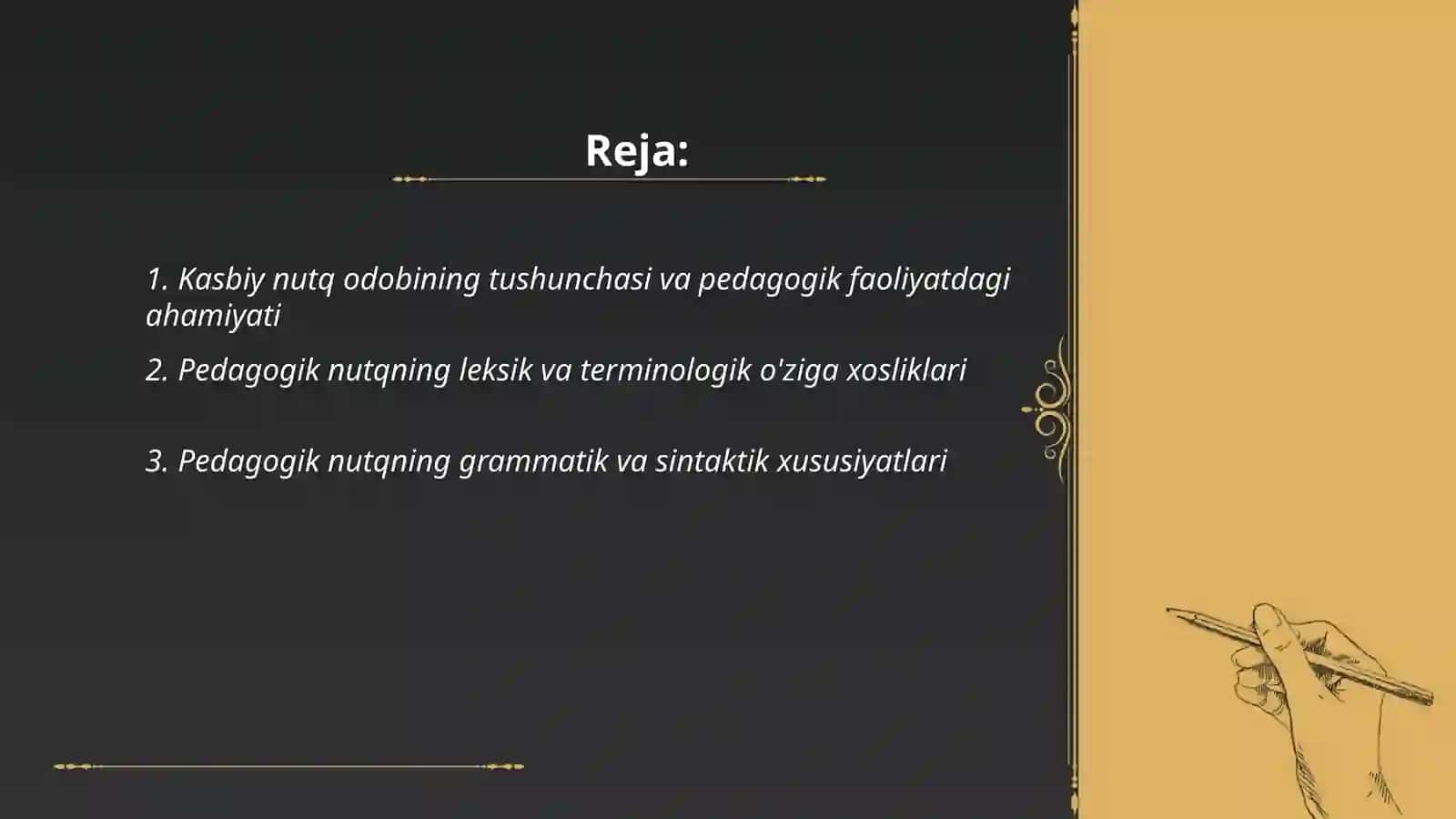 Reja:

1. Kasbiy nutq odobining tushunchasi va pedagogik faoliyatdagi ahamiyati

2. Pedagogik nutqning leksik va terminologik o'ziga xosliklari

3. Pedagogik nutqning grammatik va sintaktik xususiyatlari